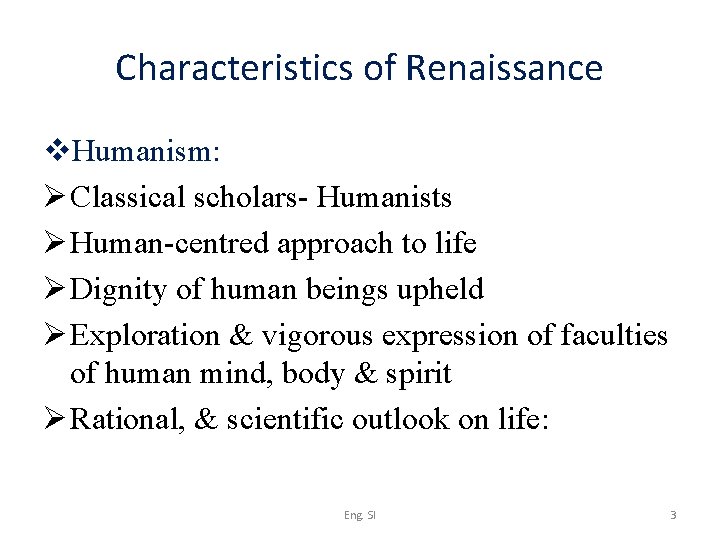 Characteristics of Renaissance

❖Humanism:

➢Classical scholars- Humanists

➢Human-centred approach to life

➢Dignity of human beings upheld

➢Exploration & vigorous expression of faculties of human mind, body & spirit

➢Rational, & scientific outlook on life:

Eng. SI

3